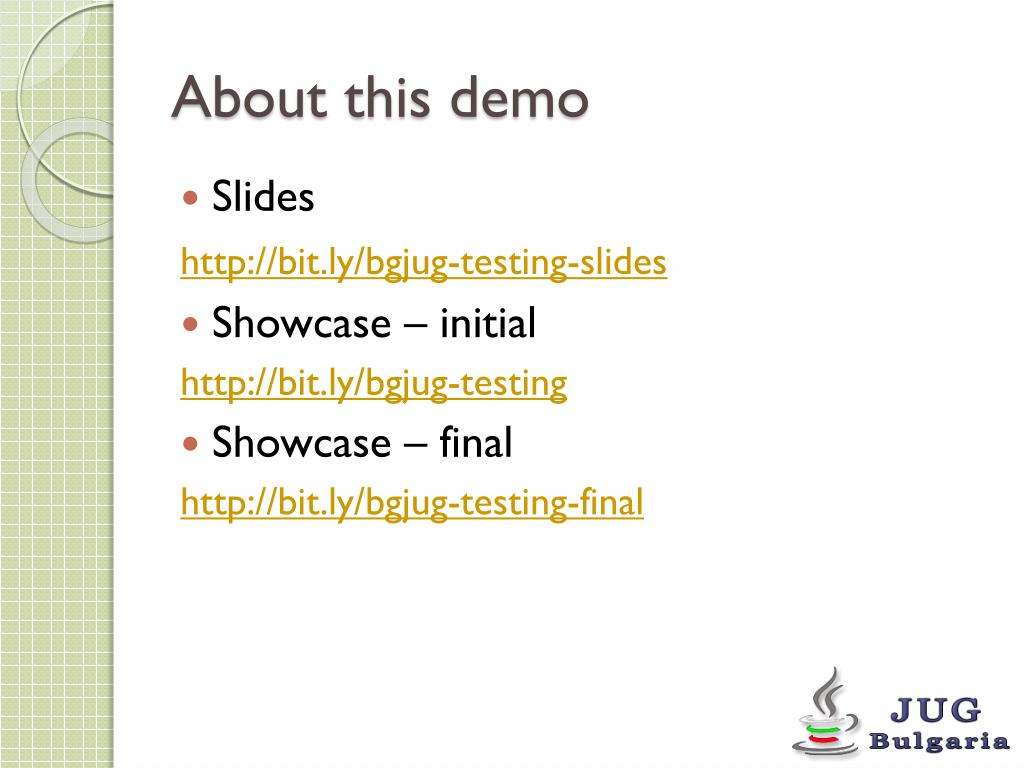 About this demo

Slides

http://bit.ly/bgjug-testing-slides

Showcase – initial

http://bit.ly/bgjug-testing

Showcase – final

http://bit.ly/bgjug-testing-final

JUG
Bulgaria